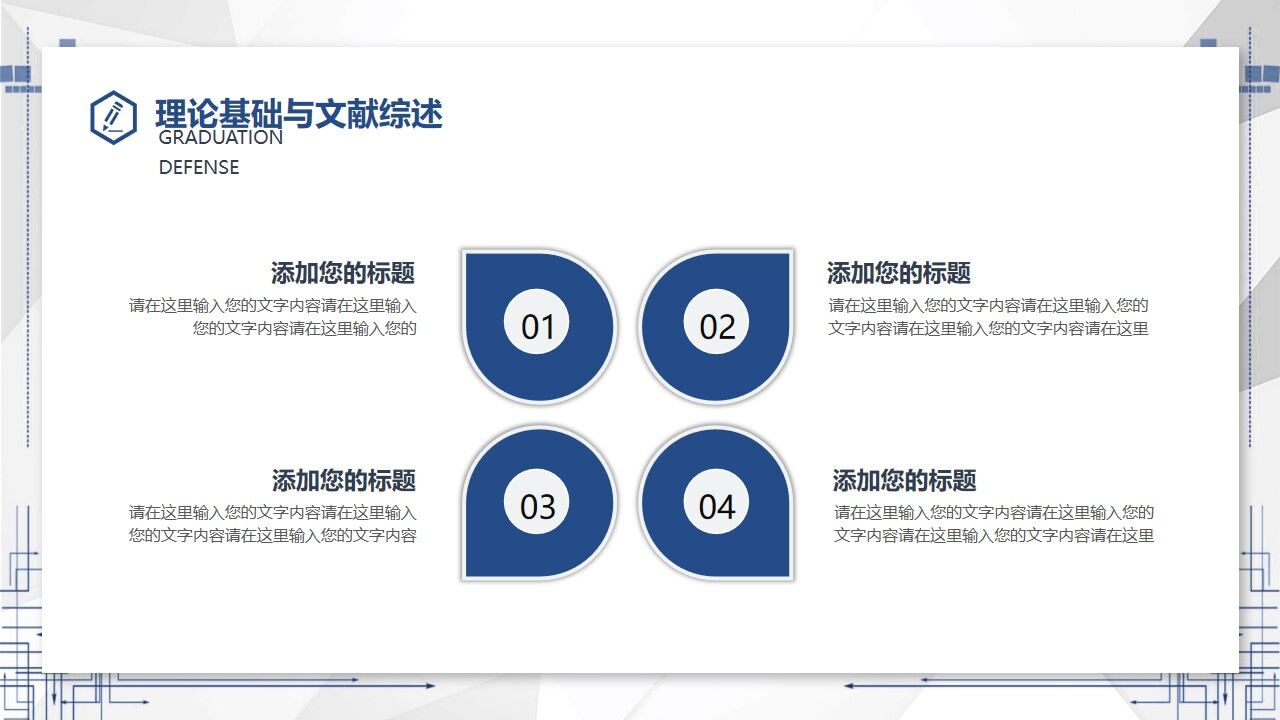 理论基础与文献综述
GRADUATION DEFENSE

添加您的标题
请在这里输入您的文字内容请在这里输入您的文字内容请在这里输入您的

01

02

添加您的标题
请在这里输入您的文字内容请在这里输入您的文字内容请在这里输入您的文字内容请在这里

添加您的标题
请在这里输入您的文字内容请在这里输入您的文字内容请在这里输入您的文字内容

03

04

添加您的标题
请在这里输入您的文字内容请在这里输入您的文字内容请在这里输入您的文字内容请在这里